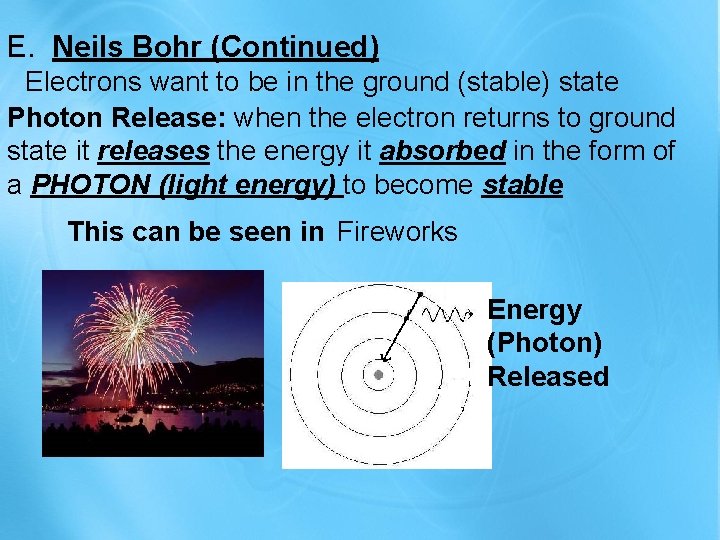 E. Neils Bohr (Continued)

Electrons want to be in the ground (stable) state

Photon Release: when the electron returns to ground state it releases the energy it absorbed in the form of a PHOTON (light energy) to become stable

This can be seen in Fireworks

Energy (Photon) Released